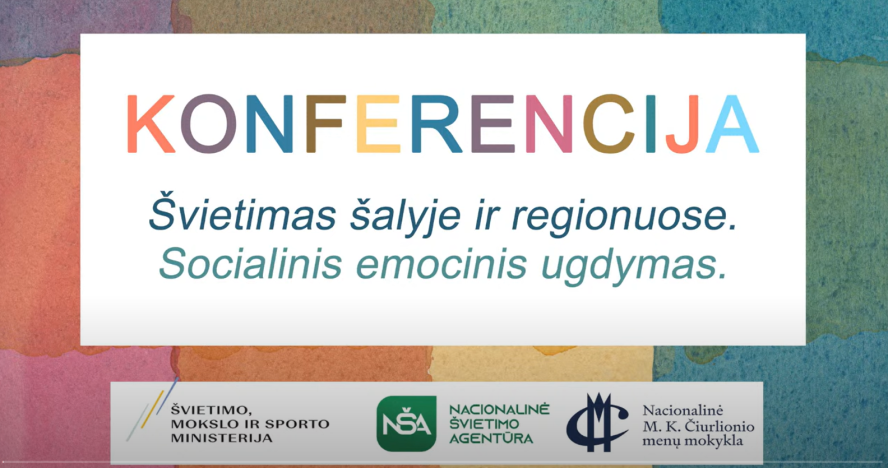 KONFERENCIJA

Švietimas šalyje ir regionuose.
Socialinis emocinis ugdymas.

ŠVIETIMO, MOKSLO IR SPORTO MINISTERIJA

NŠA NACIONALINĖ ŠVIETIMO AGENTŪRA

Nacionalinė M. K. Čiurlionio menų mokykla